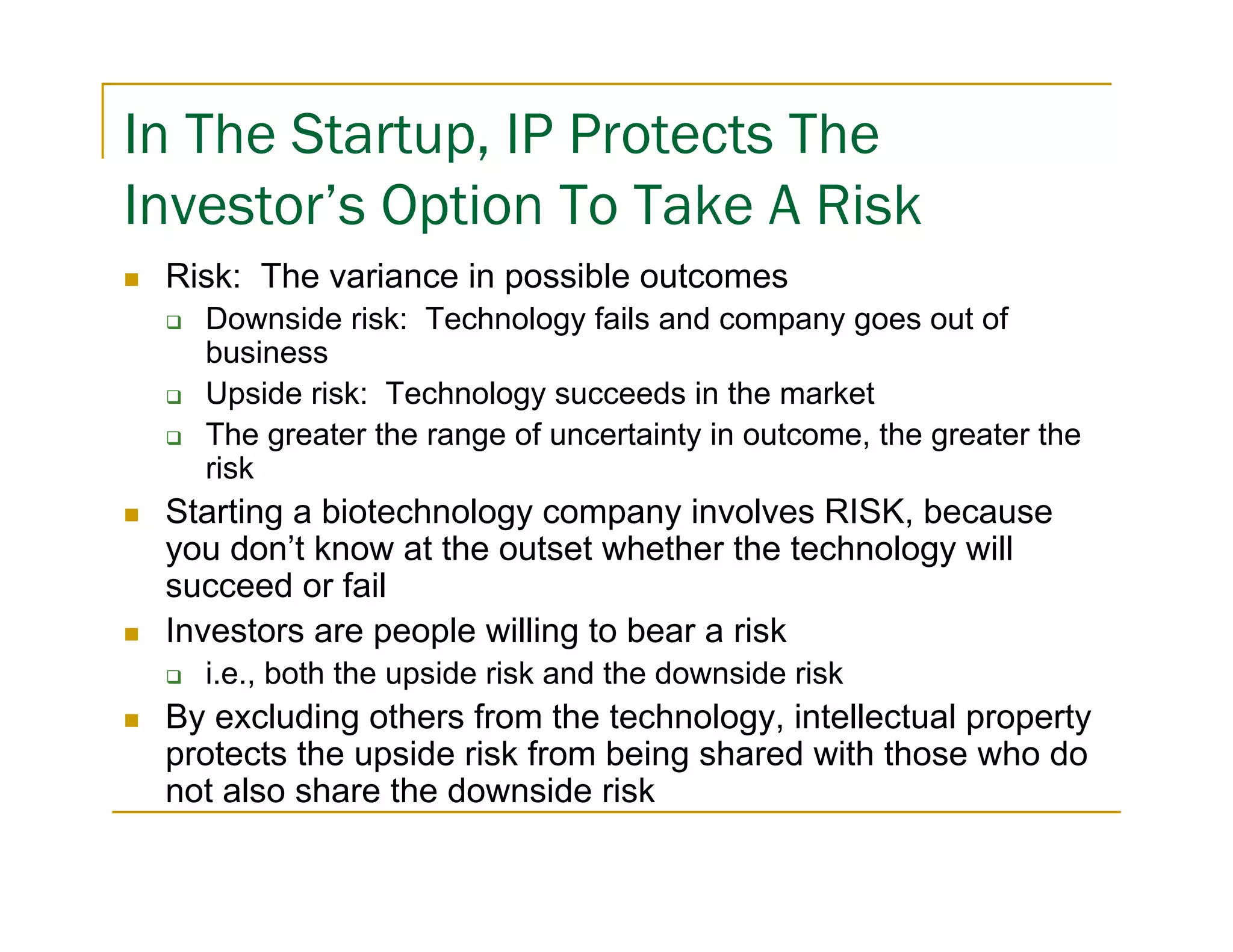 In The Startup, IP Protects The Investor’s Option To Take A Risk

- Risk: The variance in possible outcomes
  - Downside risk: Technology fails and company goes out of business
  - Upside risk: Technology succeeds in the market
  - The greater the range of uncertainty in outcome, the greater the risk
- Starting a biotechnology company involves RISK, because you don’t know at the outset whether the technology will succeed or fail
- Investors are people willing to bear a risk
  - i.e., both the upside risk and the downside risk
- By excluding others from the technology, intellectual property protects the upside risk from being shared with those who do not also share the downside risk